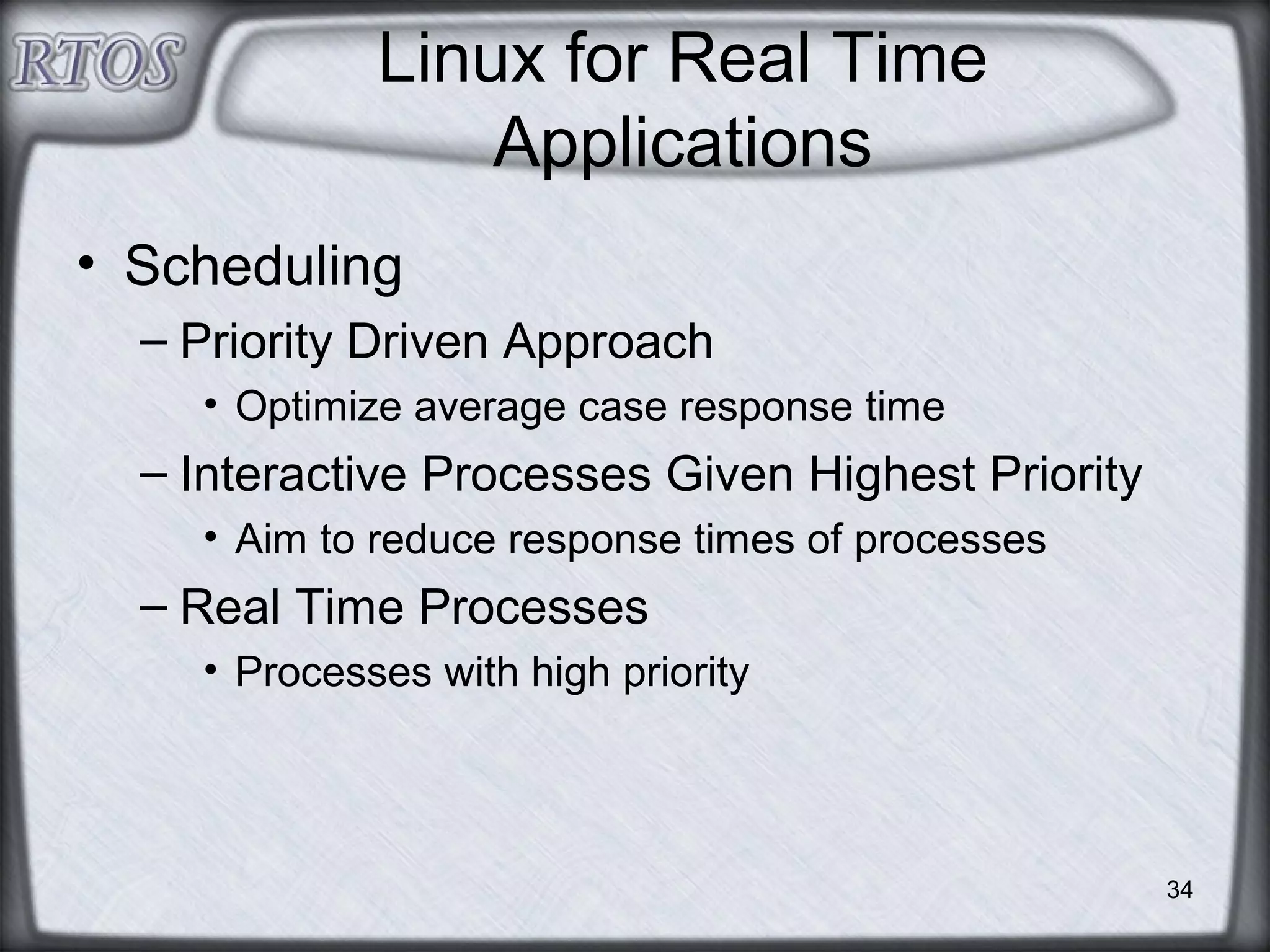 RTOS

Linux for Real Time Applications

• Scheduling
– Priority Driven Approach
• Optimize average case response time
– Interactive Processes Given Highest Priority
• Aim to reduce response times of processes
– Real Time Processes
• Processes with high priority

34